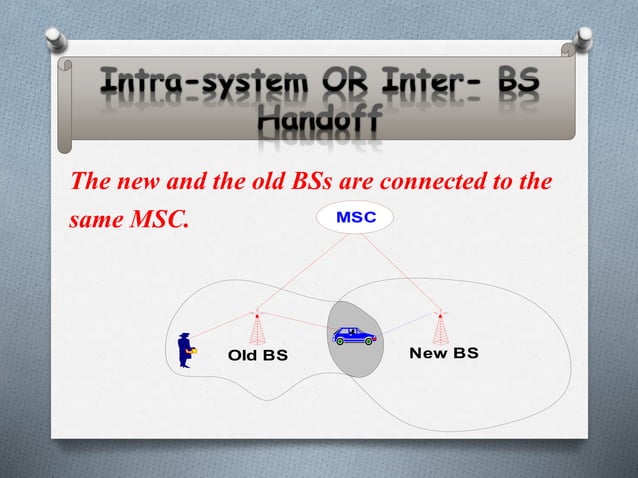 Intra-system OR Inter- BS Handoff

The new and the old BSs are connected to the same MSC.

MSC

Old BS

New BS